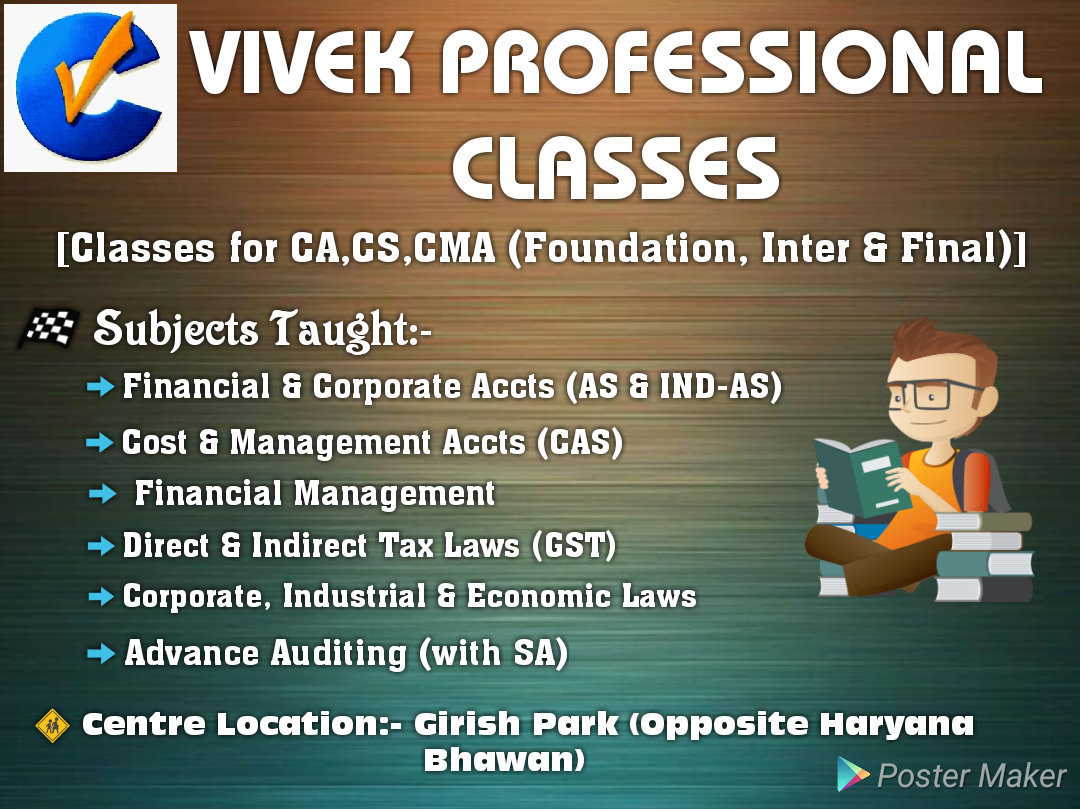 VIVEK PROFESSIONAL CLASSES

[Classes for CA,CS,CMA (Foundation, Inter & Final)]

Subjects Taught:-

Financial & Corporate Accts (AS & IND-AS)

Cost & Management Accts (CAS)

Financial Management

Direct & Indirect Tax Laws (GST)

Corporate, Industrial & Economic Laws

Advance Auditing (with SA)

Centre Location:- Girish Park (Opposite Haryana Bhawan)

Poster Maker